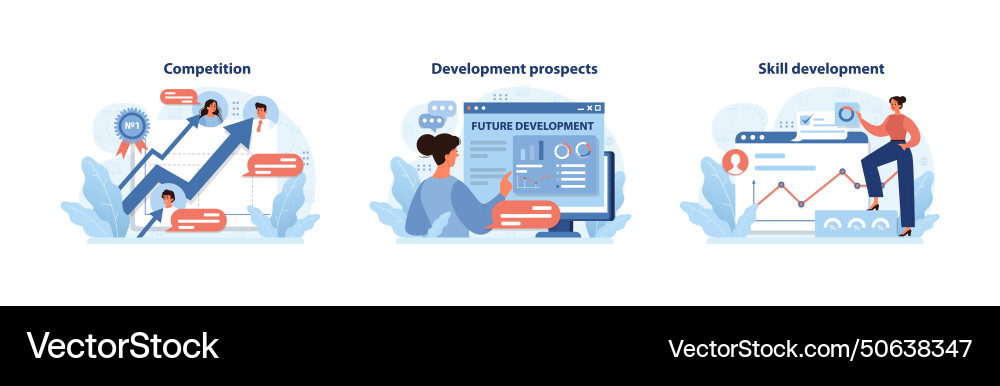 Competition

№1

Development prospects

FUTURE DEVELOPMENT

Skill development

VectorStock

VectorStock.com/50638347